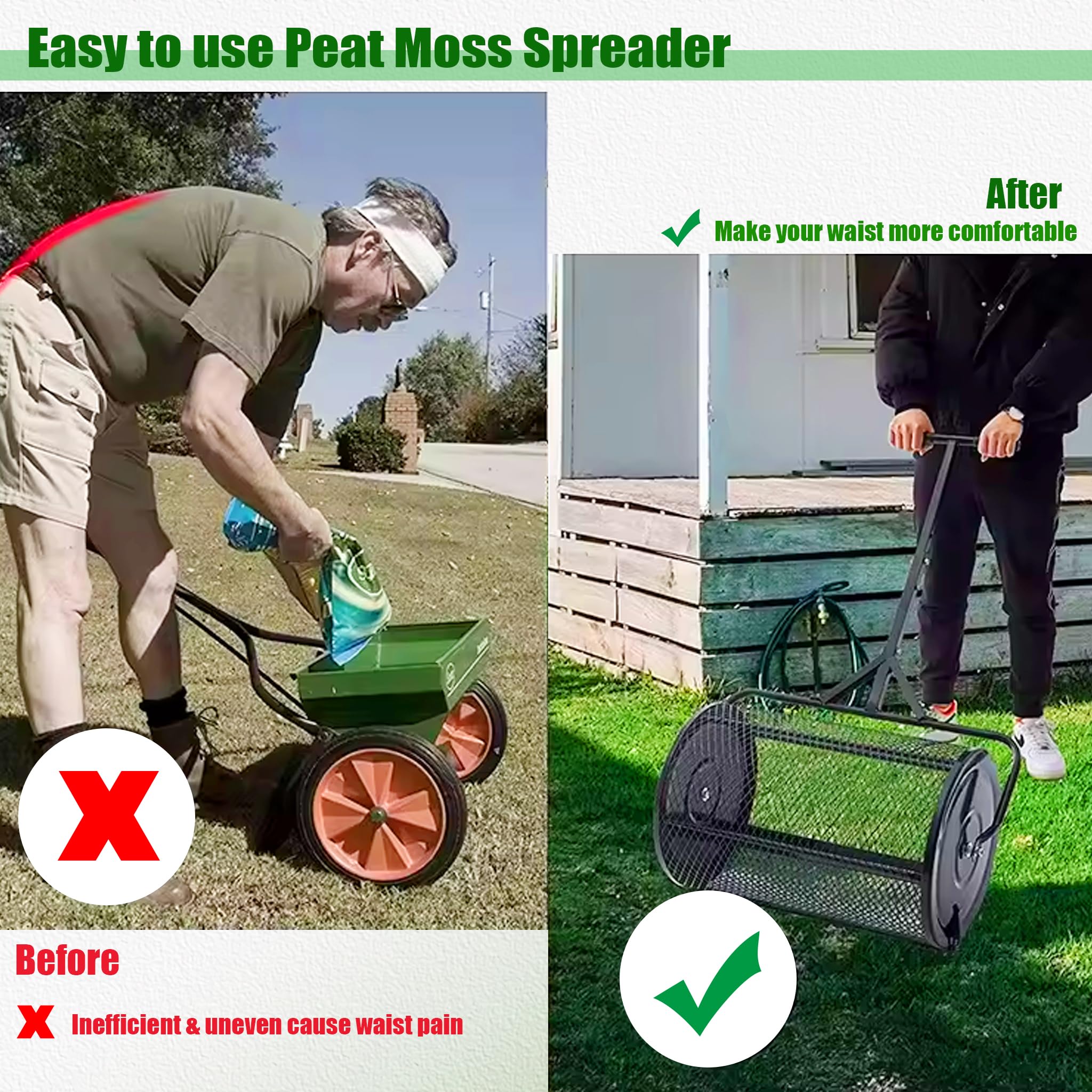 Easy to use Peat Moss Spreader

After

Make your waist more comfortable

Before

Inefficient & uneven cause waist pain